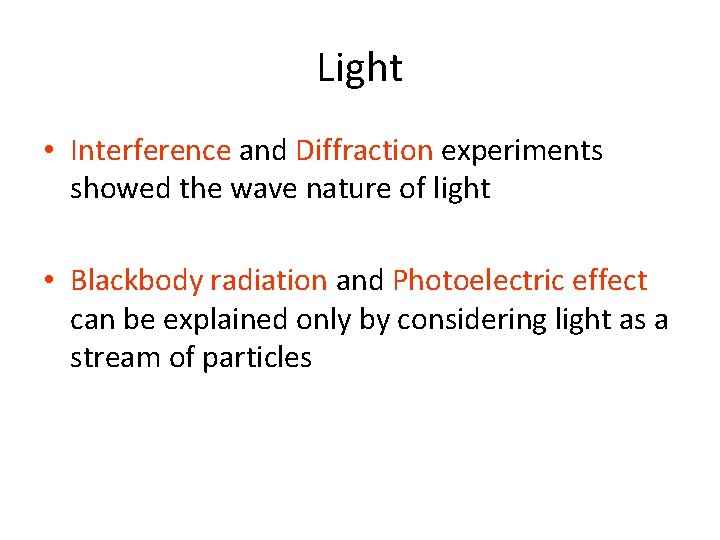 Light

• Interference and Diffraction experiments showed the wave nature of light

• Blackbody radiation and Photoelectric effect can be explained only by considering light as a stream of particles